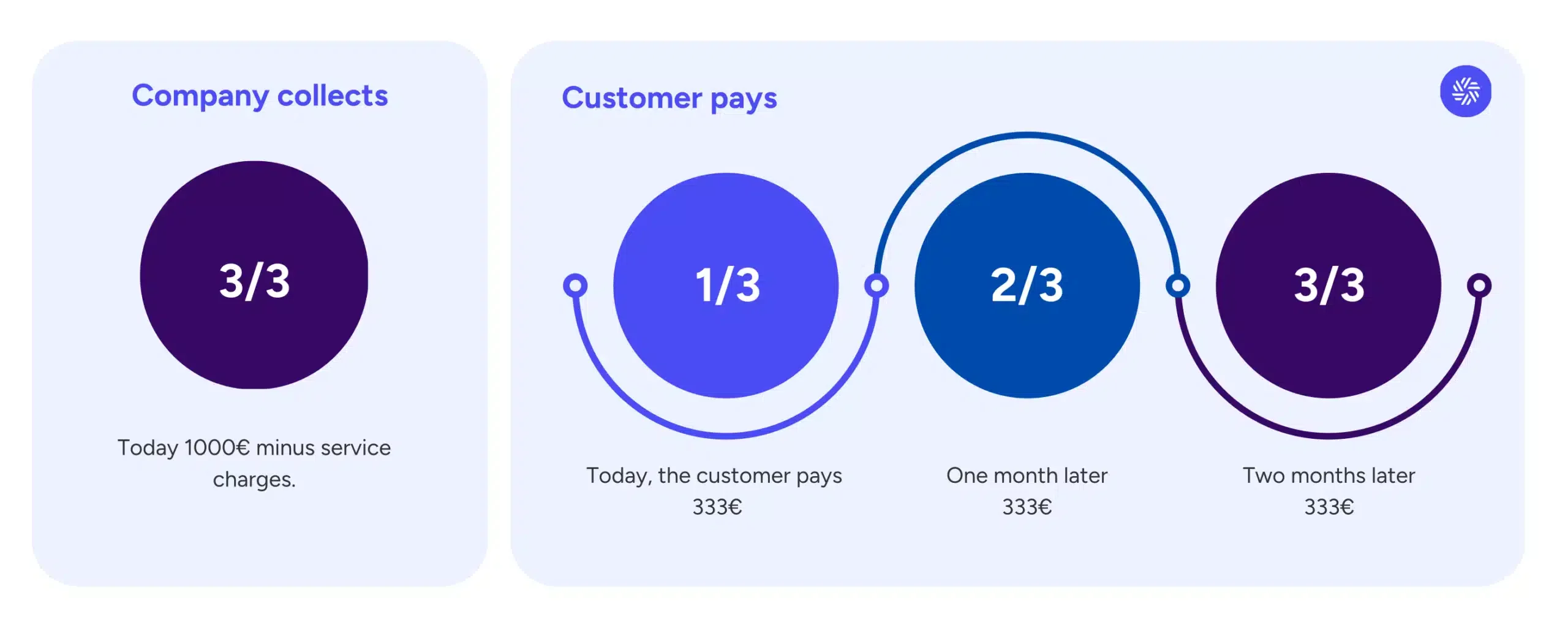 Company collects

3/3

Today 1000€ minus service charges.

Customer pays

1/3

2/3

3/3

Today, the customer pays 333€

One month later 333€

Two months later 333€